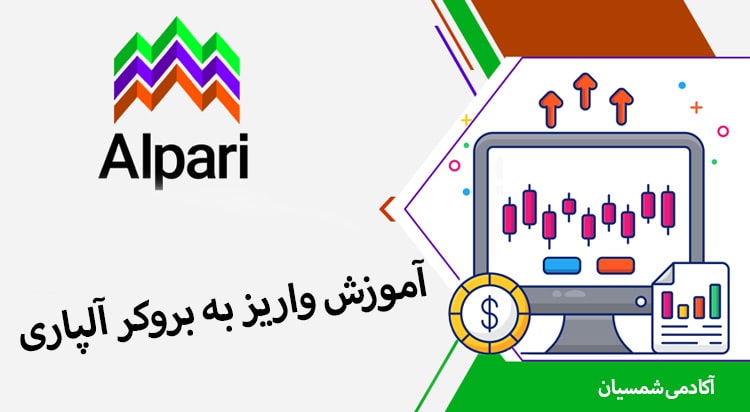 Alpari

آموزش واریز به بروکر آلپاری

$

آکادمی شمسیان